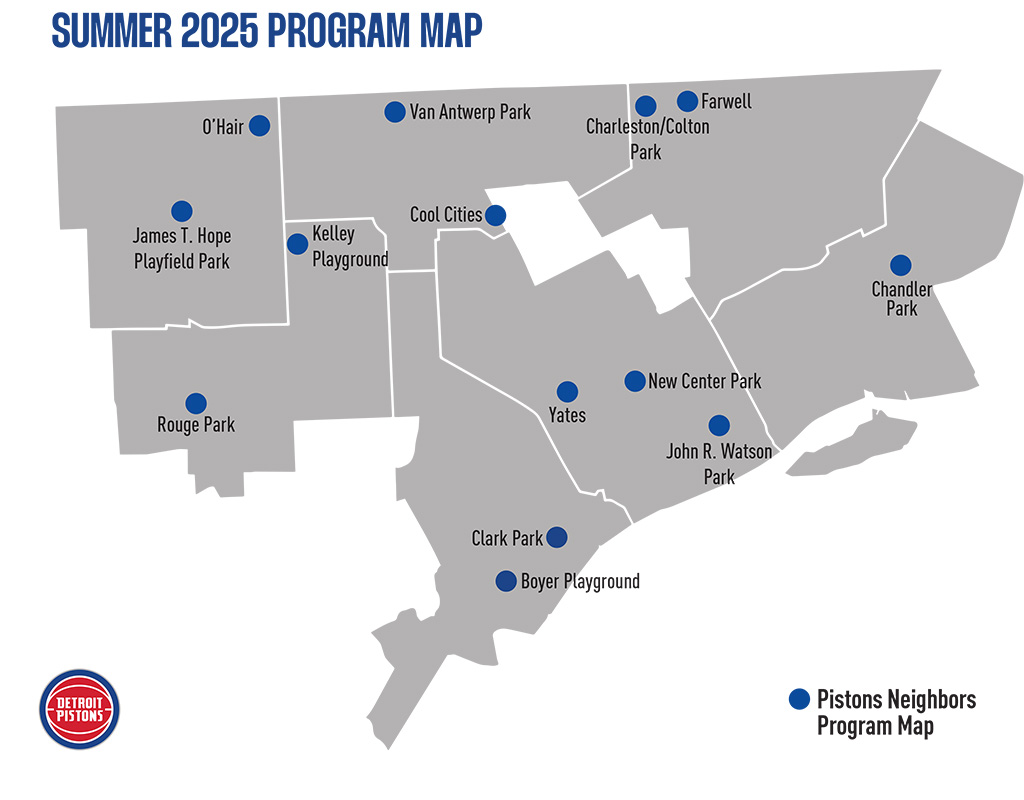 SUMMER 2025 PROGRAM MAP

O'Hair

Van Antwerp Park

Charleston/Colton Park

Farwell

James T. Hope Playfield Park

Kelley Playground

Cool Cities

Chandler Park

Rouge Park

Yates

New Center Park

John R. Watson Park

Clark Park

Boyer Playground

DETROIT PISTONS

Pistons Neighbors Program Map